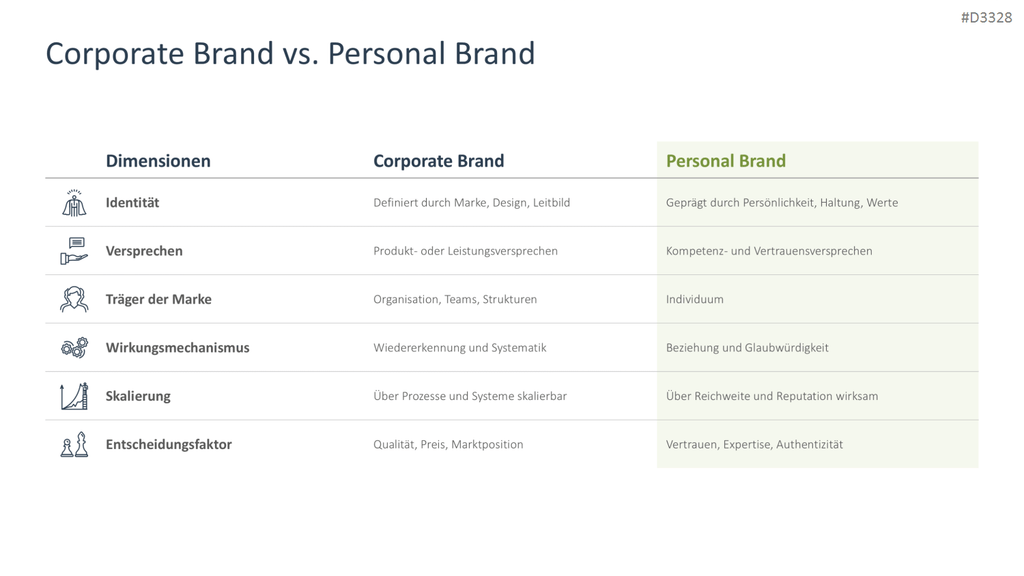 #D3328

Corporate Brand vs. Personal Brand

| Dimensionen | Corporate Brand | Personal Brand |
|---|---|---|
| Identität | Definiert durch Marke, Design, Leitbild | Geprägt durch Persönlichkeit, Haltung, Werte |
| Versprechen | Produkt- oder Leistungsversprechen | Kompetenz- und Vertrauensversprechen |
| Träger der Marke | Organisation, Teams, Strukturen | Individuum |
| Wirkungsmechanismus | Wiedererkennung und Systematik | Beziehung und Glaubwürdigkeit |
| Skalierung | Über Prozesse und Systeme skalierbar | Über Reichweite und Reputation wirksam |
| Entscheidungsfaktor | Qualität, Preis, Marktposition | Vertrauen, Expertise, Authentizität |